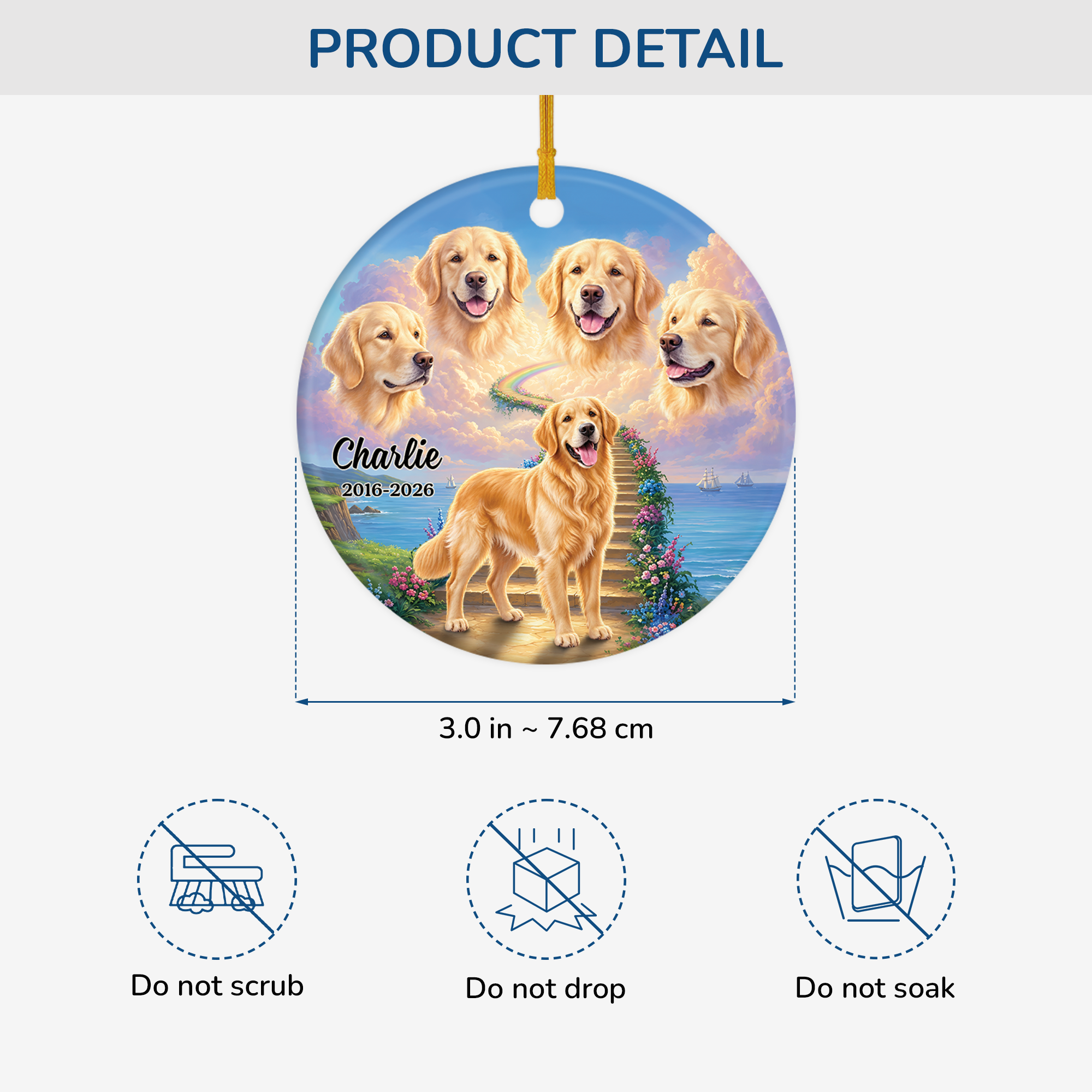 PRODUCT DETAIL

Charlie
2016-2026

3.0 in ~ 7.68 cm

Do not scrub

Do not drop

Do not soak